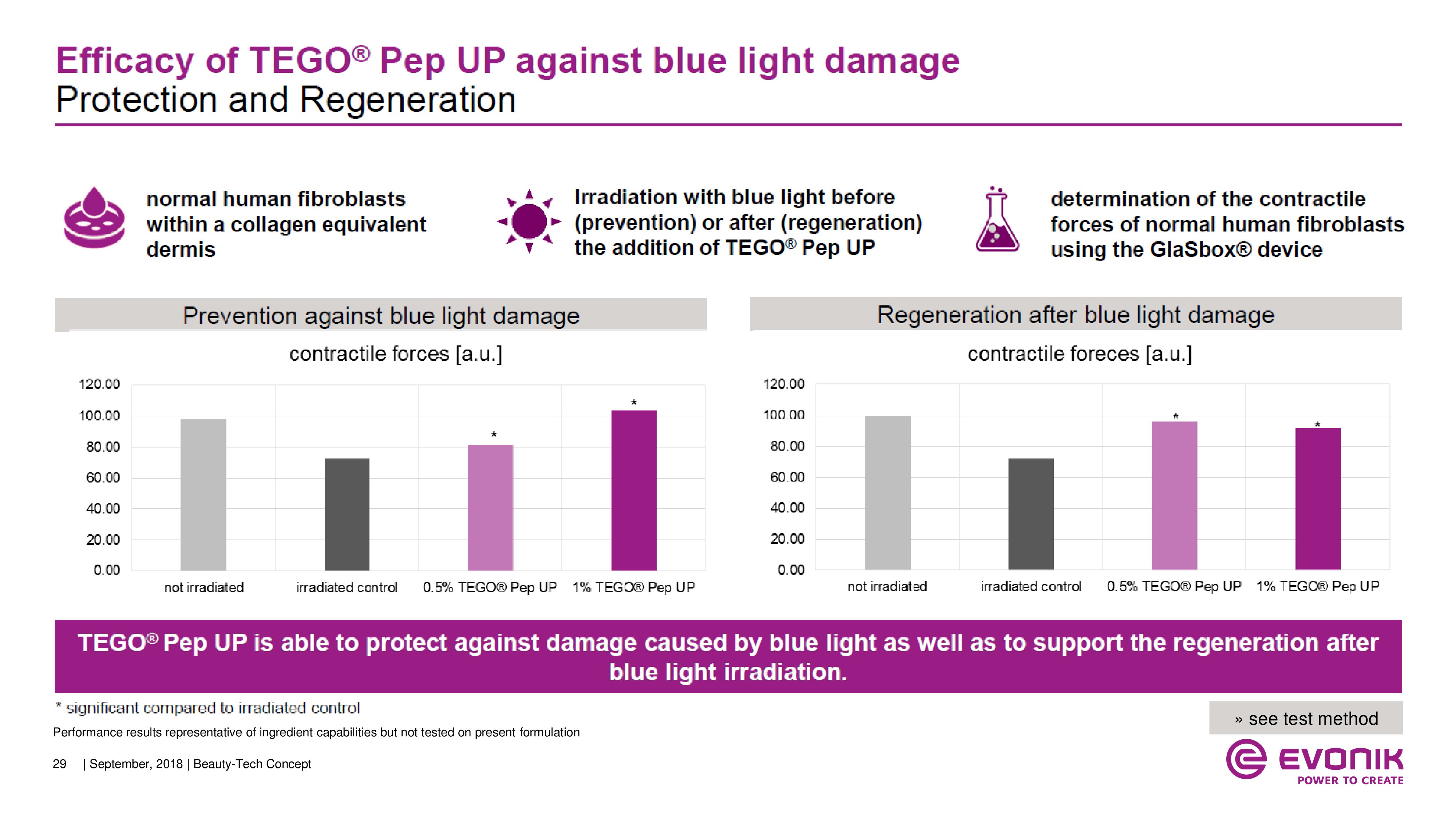 Efficacy of TEGO® Pep UP against blue light damage
Protection and Regeneration

normal human fibroblasts within a collagen equivalent dermis

Irradiation with blue light before (prevention) or after (regeneration) the addition of TEGO® Pep UP

determination of the contractile forces of normal human fibroblasts using the GlaSbox® device

Prevention against blue light damage

contractile forces [a.u.]

120.00
100.00
80.00
60.00
40.00
20.00
0.00

*
*

not irradiated
irradiated control
0.5% TEGO® Pep UP
1% TEGO® Pep UP

Regeneration after blue light damage

contractile foreces [a.u.]

120.00
100.00
80.00
60.00
40.00
20.00
0.00

*
*

not irradiated
irradiated control
0.5% TEGO® Pep UP
1% TEGO® Pep UP

TEGO® Pep UP is able to protect against damage caused by blue light as well as to support the regeneration after blue light irradiation.

* significant compared to irradiated control

Performance results representative of ingredient capabilities but not tested on present formulation

» see test method

29 | September, 2018 | Beauty-Tech Concept

EVONIK
POWER TO CREATE